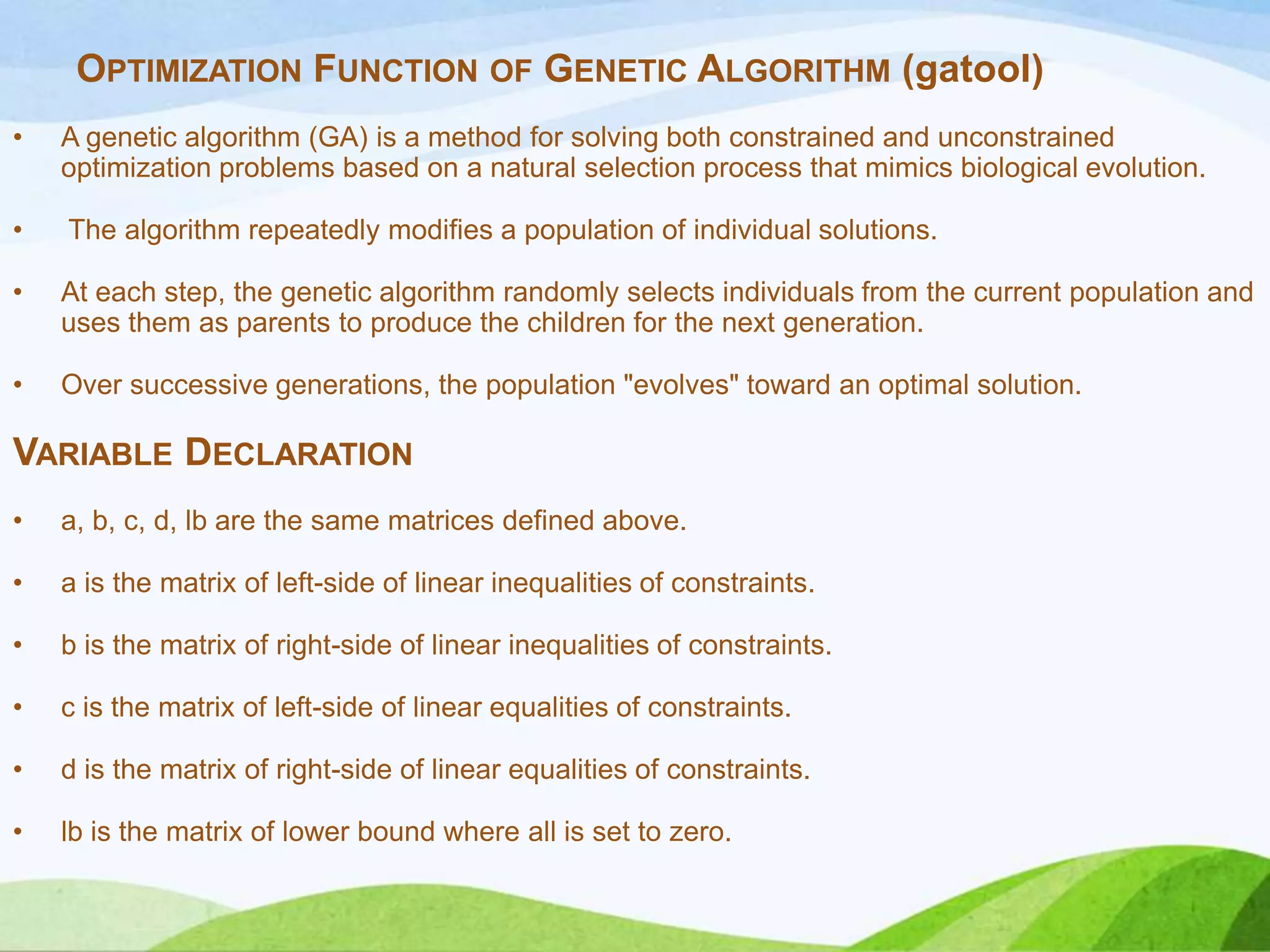 OPTIMIZATION FUNCTION OF GENETIC ALGORITHM (gatool)

• A genetic algorithm (GA) is a method for solving both constrained and unconstrained optimization problems based on a natural selection process that mimics biological evolution.

• The algorithm repeatedly modifies a population of individual solutions.

• At each step, the genetic algorithm randomly selects individuals from the current population and uses them as parents to produce the children for the next generation.

• Over successive generations, the population "evolves" toward an optimal solution.

VARIABLE DECLARATION

• a, b, c, d, lb are the same matrices defined above.

• a is the matrix of left-side of linear inequalities of constraints.

• b is the matrix of right-side of linear inequalities of constraints.

• c is the matrix of left-side of linear equalities of constraints.

• d is the matrix of right-side of linear equalities of constraints.

• lb is the matrix of lower bound where all is set to zero.